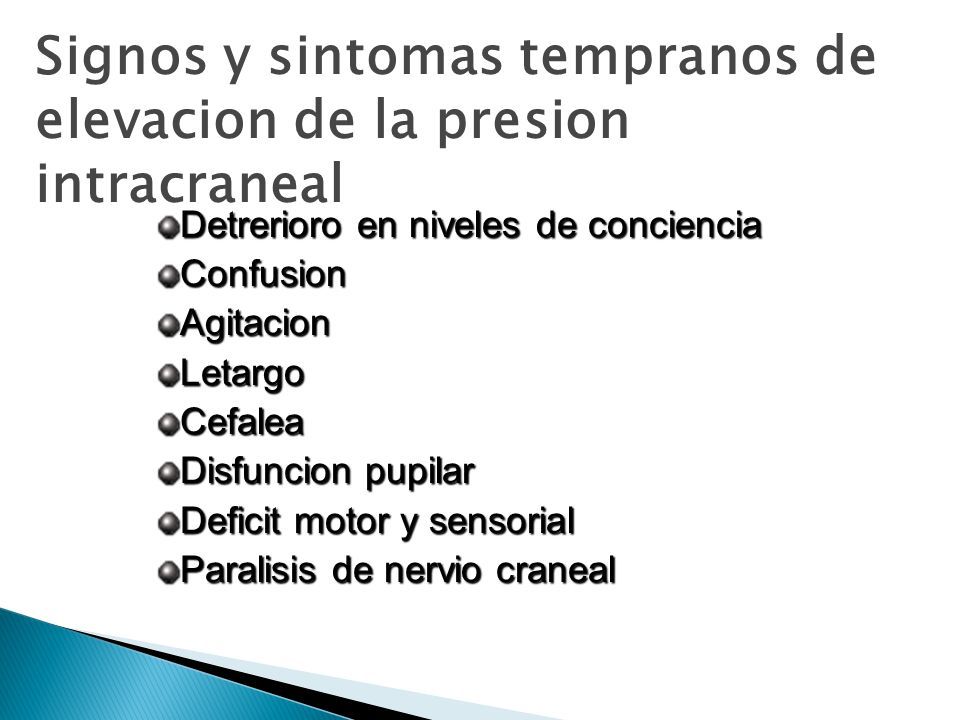 Signos y sintomas tempranos de elevacion de la presion intracraneal

Detrerioro en niveles de conciencia
Confusion
Agitacion
Letargo
Cefalea
Disfuncion pupilar
Deficit motor y sensorial
Paralisis de nervio craneal